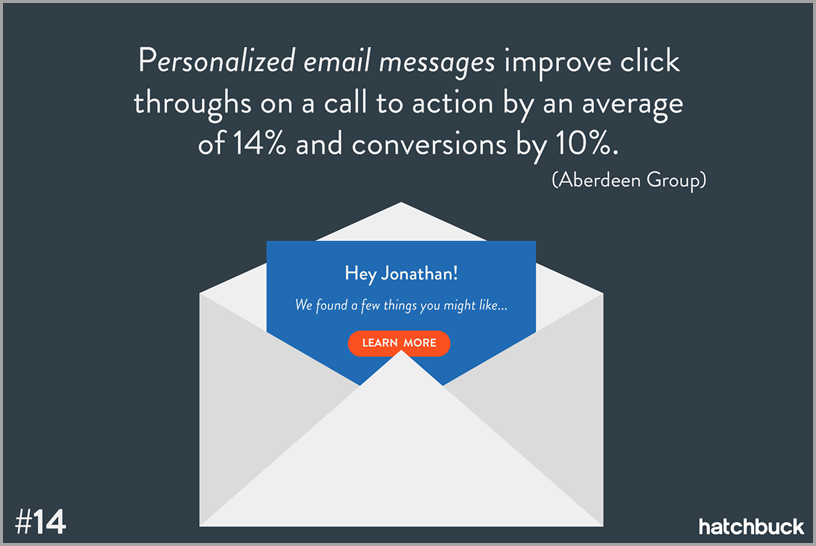 Personalized email messages improve click throughs on a call to action by an average of 14% and conversions by 10%.
(Aberdeen Group)

Hey Jonathan!
We found a few things you might like...
LEARN MORE

#14

hatchbuck